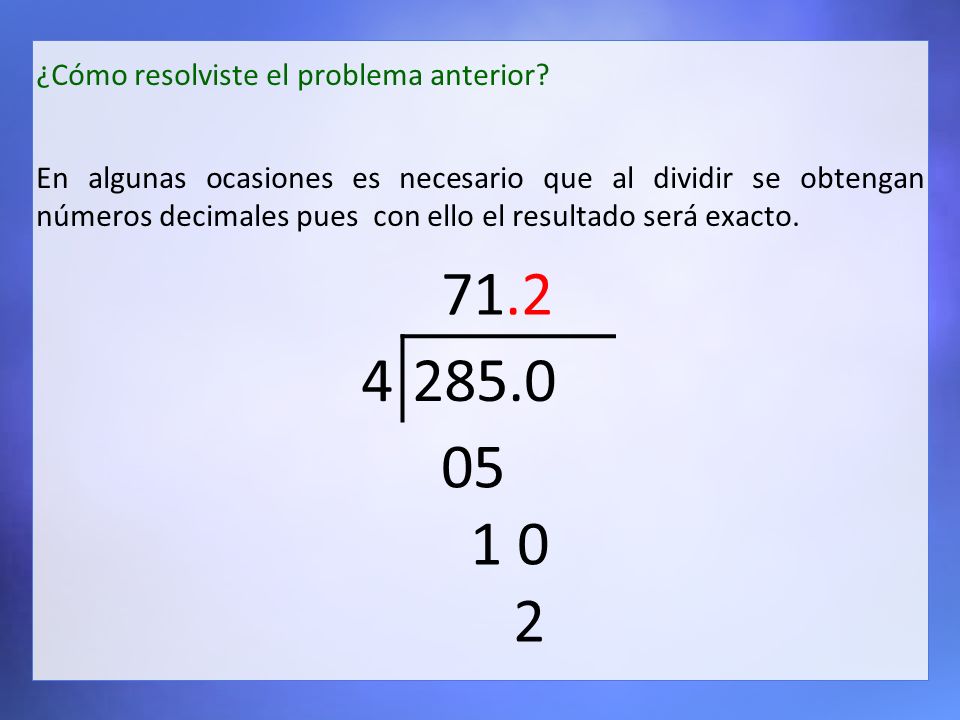 ¿Cómo resolviste el problema anterior?

En algunas ocasiones es necesario que al dividir se obtengan números decimales pues con ello el resultado será exacto.

71.2

4 | 285.0

05

1 0

2